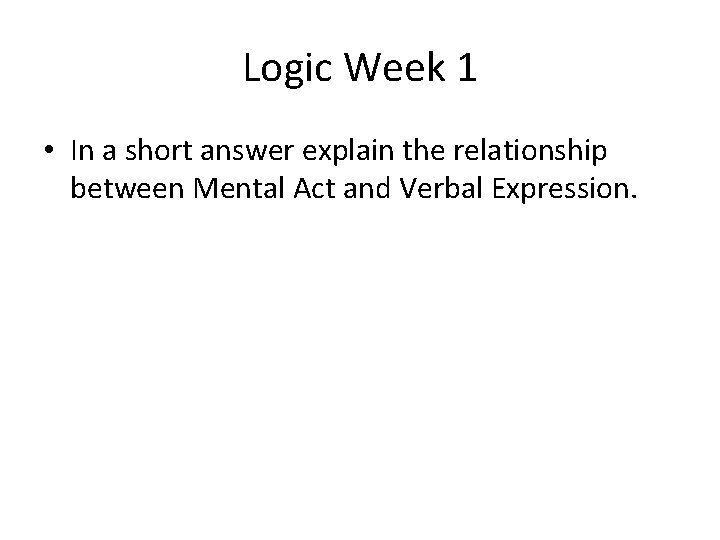 Logic Week 1

• In a short answer explain the relationship between Mental Act and Verbal Expression.